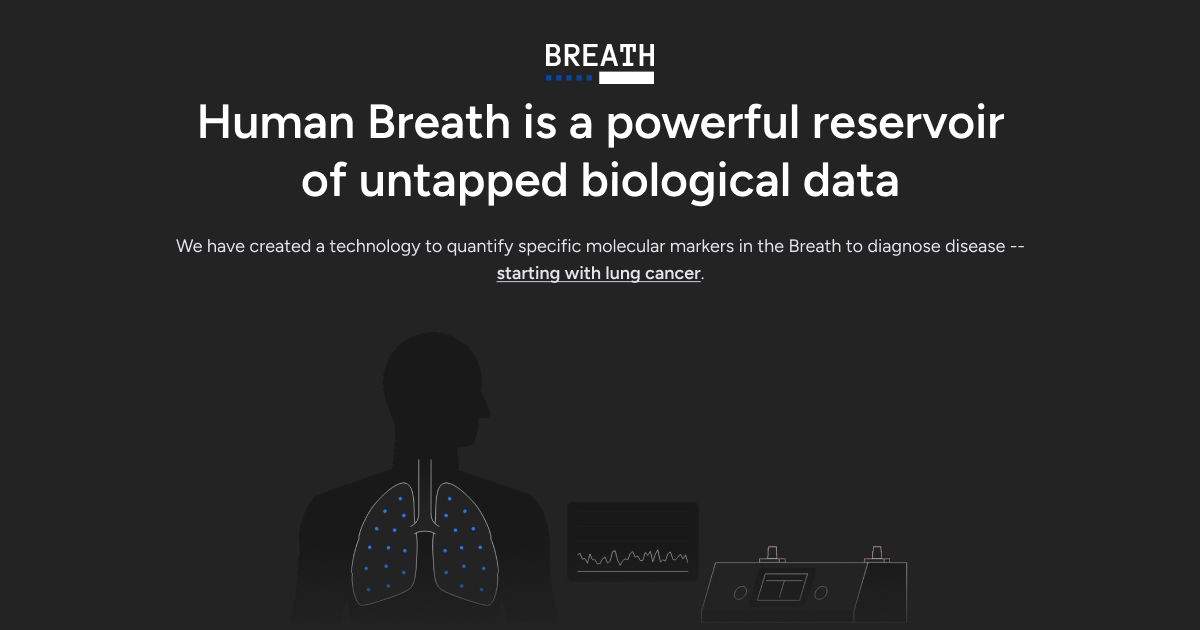 BREATH

Human Breath is a powerful reservoir of untapped biological data

We have created a technology to quantify specific molecular markers in the Breath to diagnose disease -- starting with lung cancer.